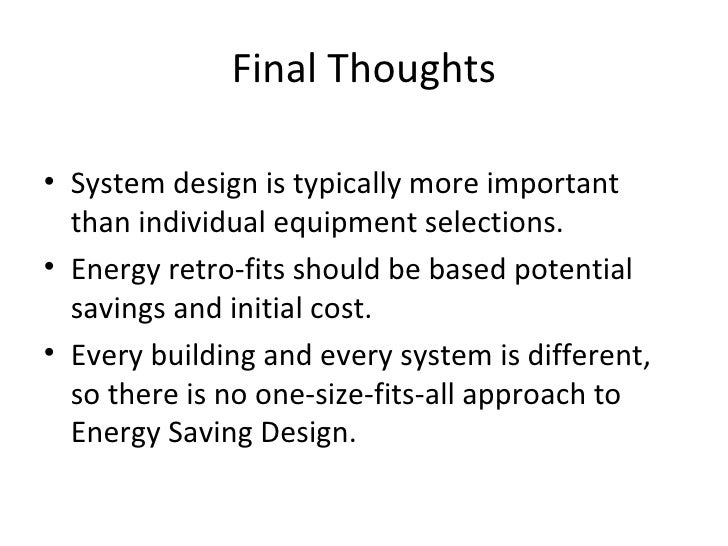 Final Thoughts

• System design is typically more important than individual equipment selections.

• Energy retro-fits should be based potential savings and initial cost.

• Every building and every system is different, so there is no one-size-fits-all approach to Energy Saving Design.